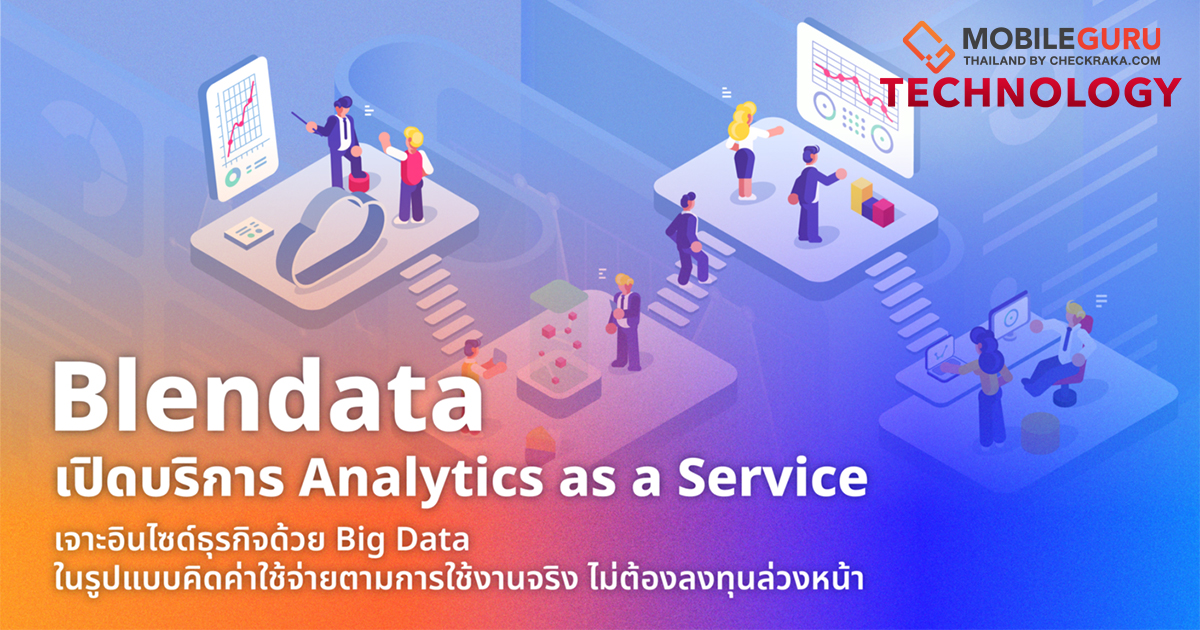 MOBILEGURU
THAILAND BY CHECKRAKA.COM
TECHNOLOGY

Blendata
เปิดบริการ Analytics as a Service
เจาะอินไซด์ธุรกิจด้วย Big Data
ในรูปแบบคิดค่าใช้จ่ายตามการใช้งานจริง ไม่ต้องลงทุนล่วงหน้า